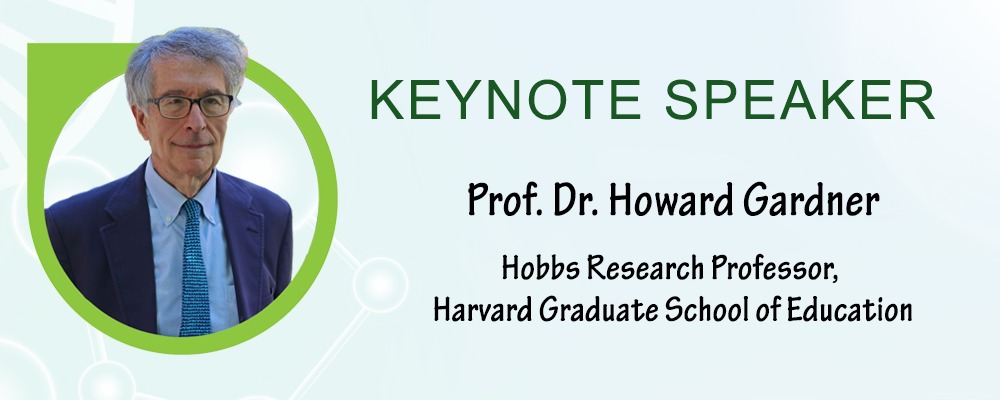 KEYNOTE SPEAKER

Prof. Dr. Howard Gardner

Hobbs Research Professor,
Harvard Graduate School of Education